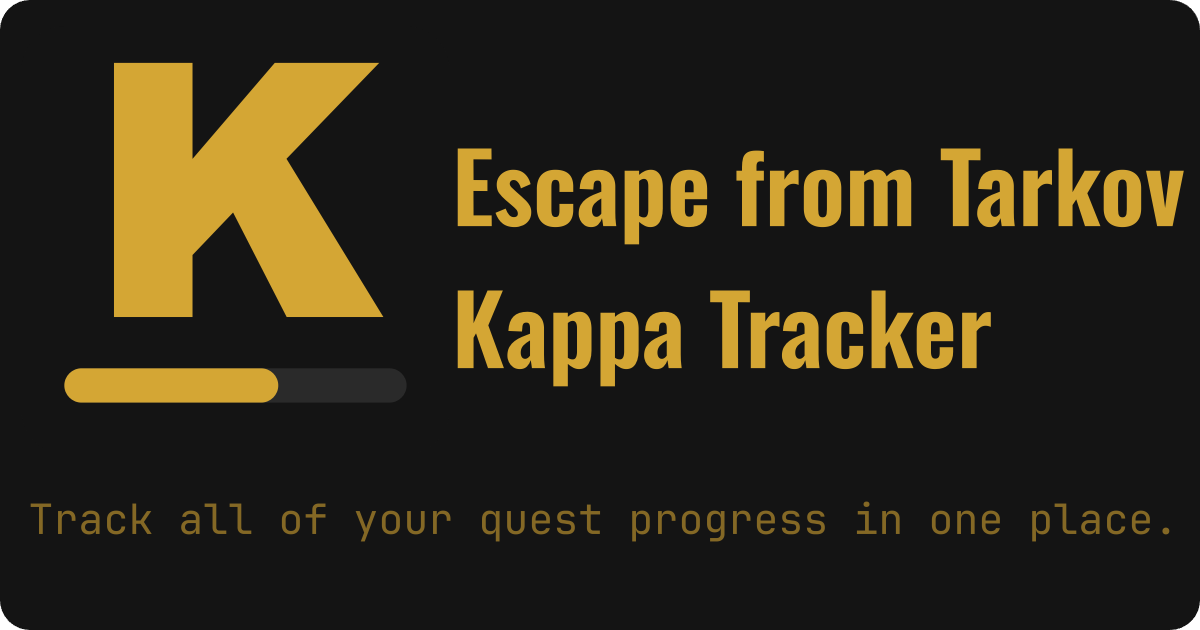 K

Escape from Tarkov
Kappa Tracker

Track all of your quest progress in one place.